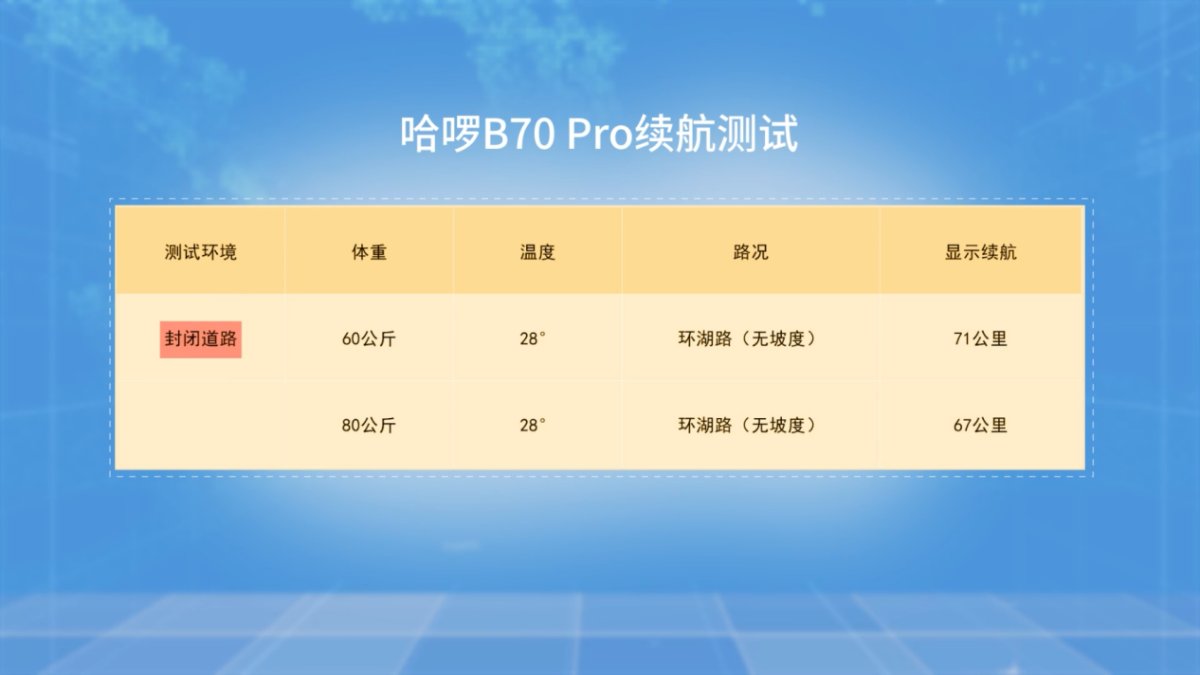 哈啰B70 Pro续航测试

| 测试环境 | 体重 | 温度 | 路况 | 显示续航 |
|---|---|---|---|---|
| 封闭道路 | 60公斤 | 28° | 环湖路（无坡度） | 71公里 |
| | 80公斤 | 28° | 环湖路（无坡度） | 67公里 |